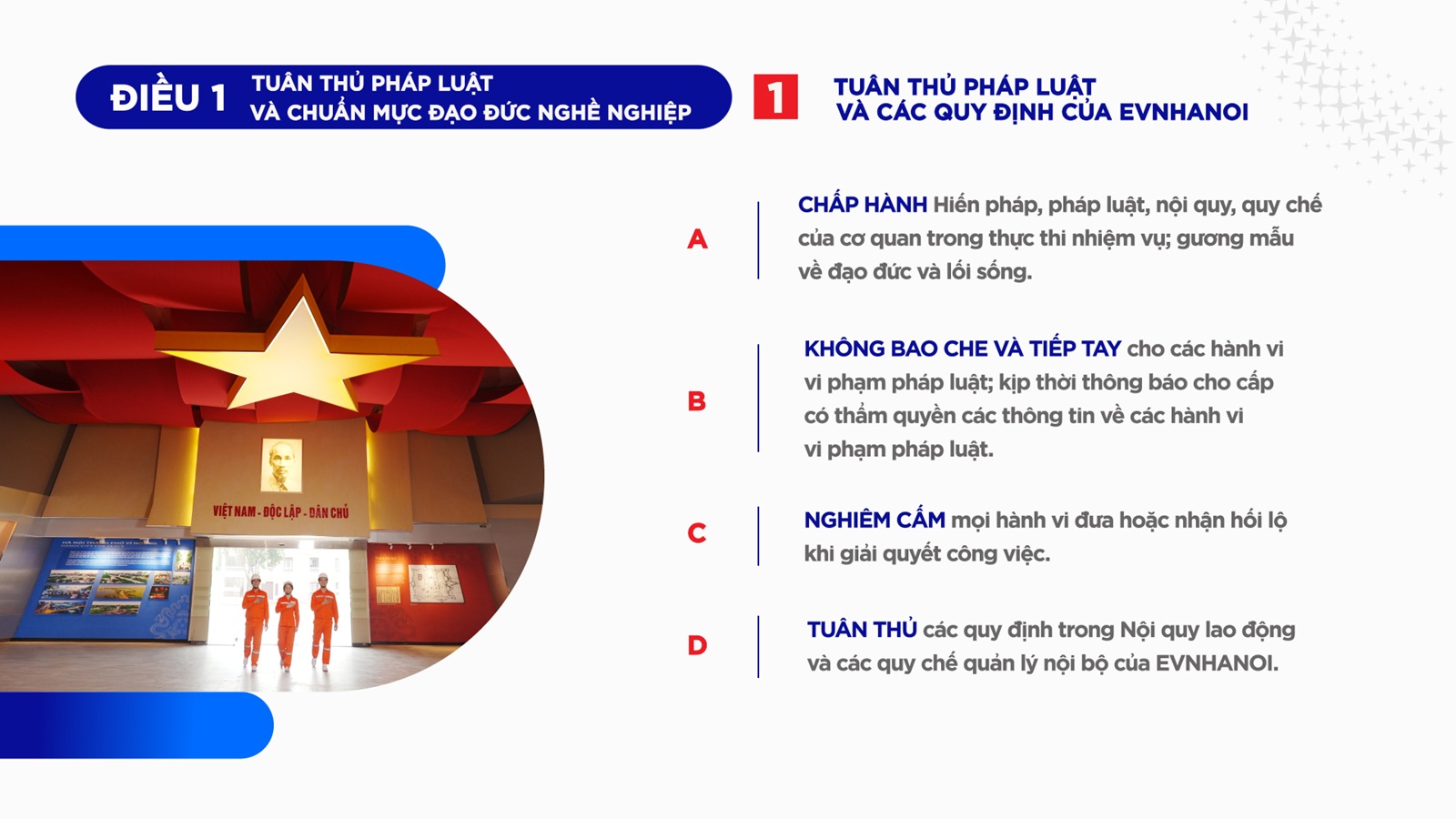 ĐIỀU 1 TUÂN THỦ PHÁP LUẬT VÀ CHUẨN MỰC ĐẠO ĐỨC NGHỀ NGHIỆP

1 TUÂN THỦ PHÁP LUẬT VÀ CÁC QUY ĐỊNH CỦA EVNHANOI

VIỆT NAM - ĐỘC LẬP - DÂN CHỦ

A CHẤP HÀNH Hiến pháp, pháp luật, nội quy, quy chế của cơ quan trong thực thi nhiệm vụ; gương mẫu về đạo đức và lối sống.

B KHÔNG BAO CHE VÀ TIẾP TAY cho các hành vi vi phạm pháp luật; kịp thời thông báo cho cấp có thẩm quyền các thông tin về các hành vi vi phạm pháp luật.

C NGHIÊM CẤM mọi hành vi đưa hoặc nhận hối lộ khi giải quyết công việc.

D TUÂN THỦ các quy định trong Nội quy lao động và các quy chế quản lý nội bộ của EVNHANOI.